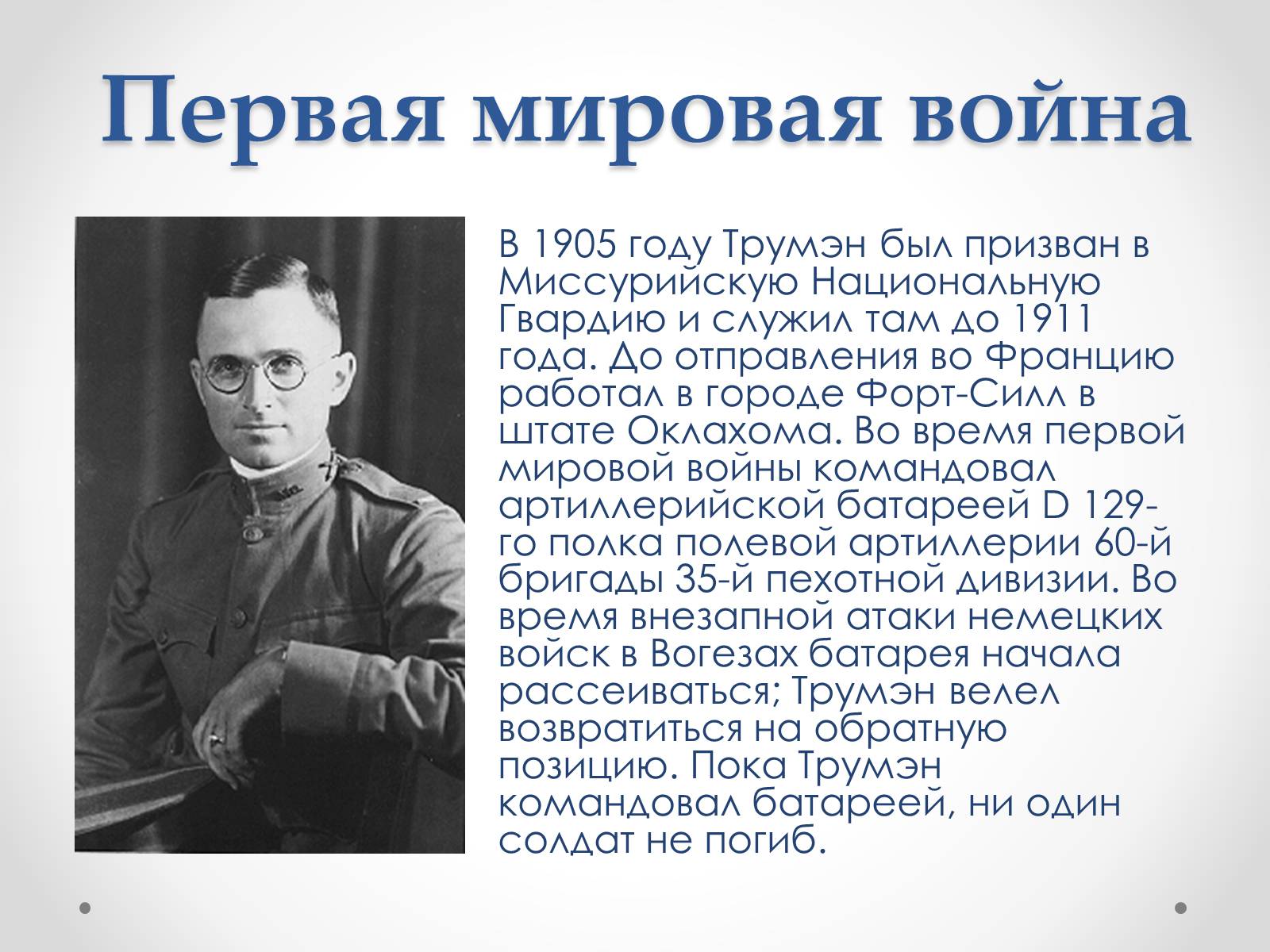 Первая мировая война

В 1905 году Трумэн был призван в Миссурийскую Национальную Гвардию и служил там до 1911 года. До отправления во Францию работал в городе Форт-Силл в штате Оклахома. Во время первой мировой войны командовал артиллерийской батареей D 129-го полка полевой артиллерии 60-й бригады 35-й пехотной дивизии. Во время внезапной атаки немецких войск в Вогезах батарея начала рассеиваться; Трумэн велел возвратиться на обратную позицию. Пока Трумэн командовал батареей, ни один солдат не погиб.